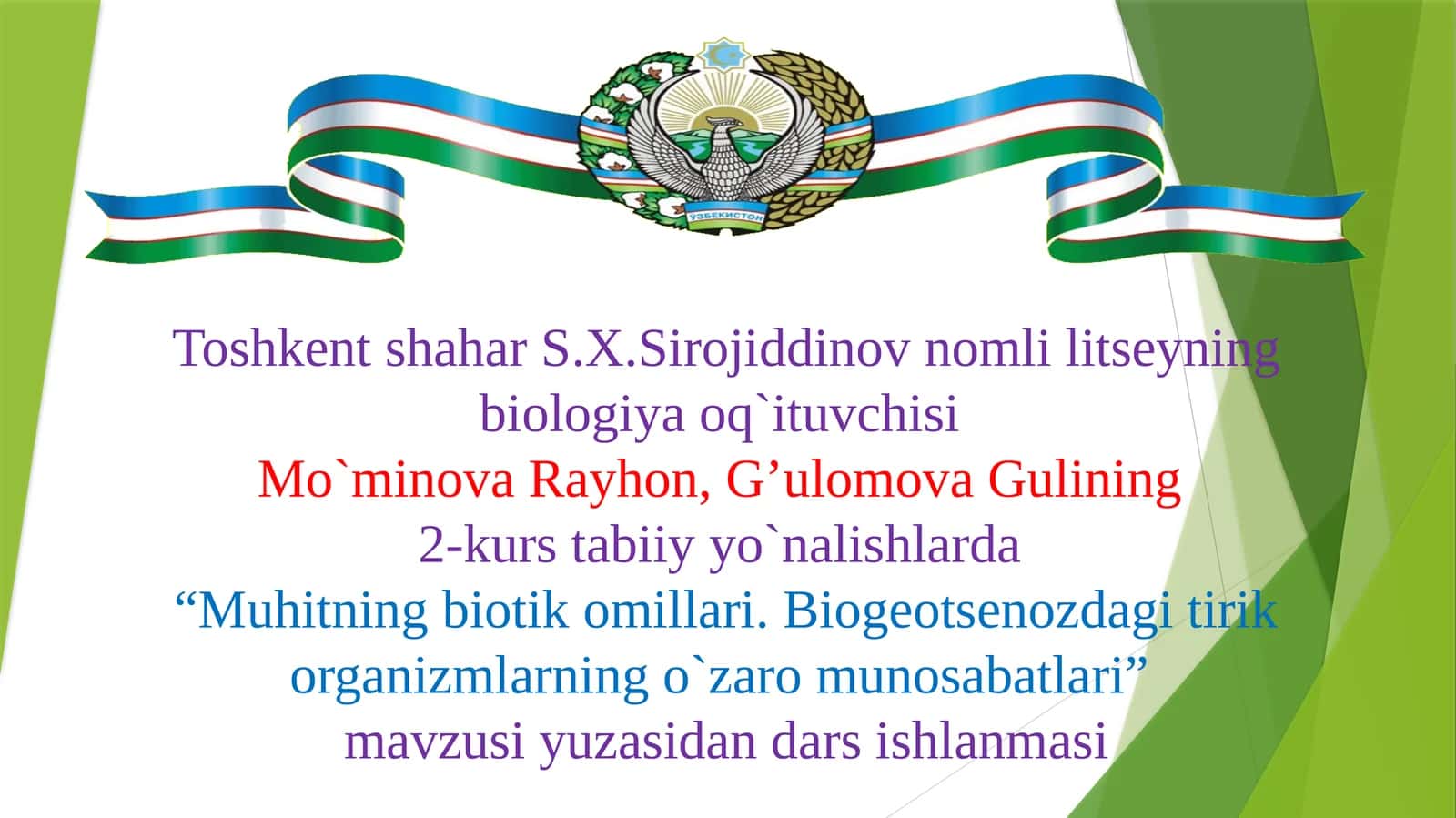 ЎЗБЕКИСТОН

Toshkent shahar S.X.Sirojiddinov nomli litseyning biologiya oq`ituvchisi
Mo`minova Rayhon, G’ulomova Gulining
2-kurs tabiiy yo`nalishlarda
“Muhitning biotik omillari. Biogeotsenozdagi tirik organizmlarning o`zaro munosabatlari”
mavzusi yuzasidan dars ishlanmasi